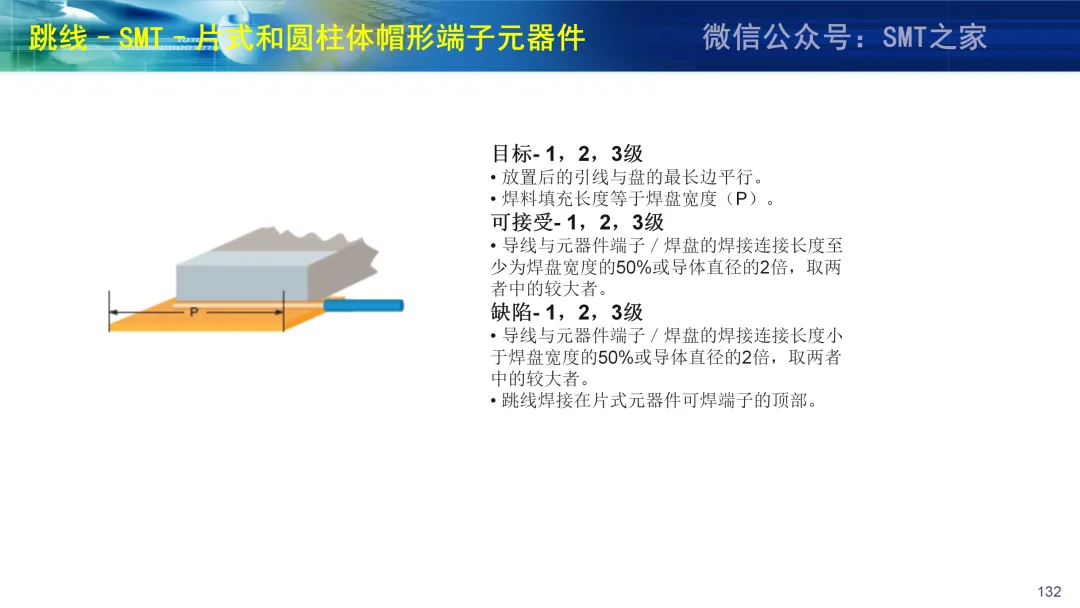 跳线 – SMT – 片式和圆柱体帽形端子元器件

微信公众号：SMT之家

P

目标- 1，2，3级
• 放置后的引线与盘的最长边平行。
• 焊料填充长度等于焊盘宽度（P）。

可接受- 1，2，3级
• 导线与元器件端子 / 焊盘的焊接连接长度至少为焊盘宽度的50%或导体直径的2倍，取两者中的较大者。

缺陷- 1，2，3级
• 导线与元器件端子 / 焊盘的焊接连接长度小于焊盘宽度的50%或导体直径的2倍，取两者中的较大者。
• 跳线焊接在片式元器件可焊端子的顶部。

132